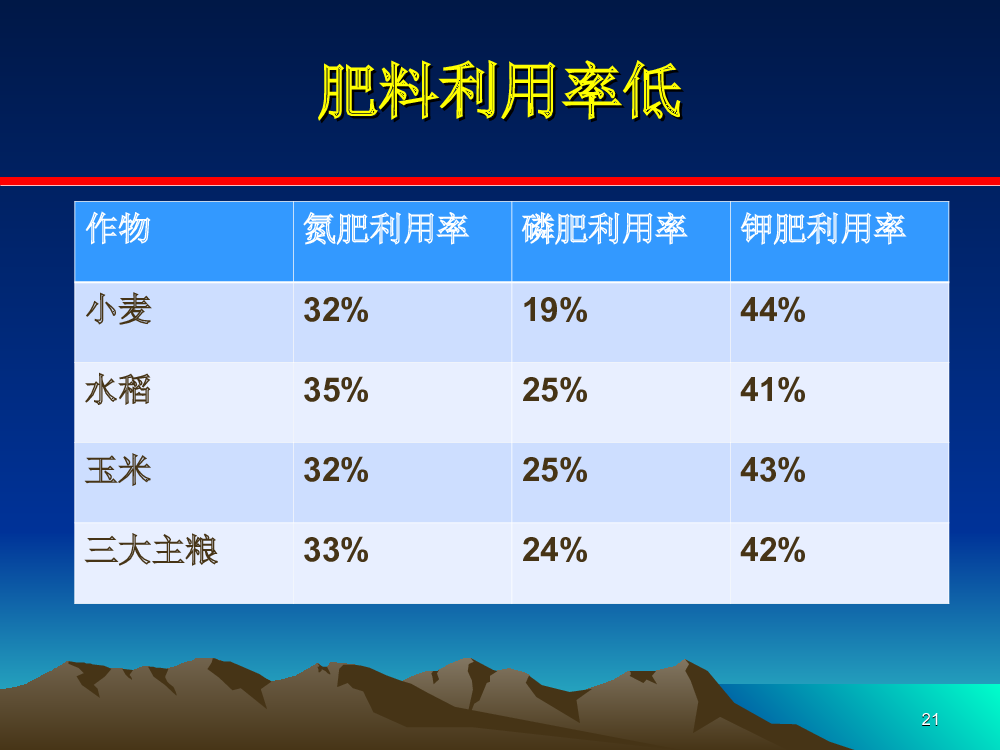 肥料利用率低

| 作物 | 氮肥利用率 | 磷肥利用率 | 钾肥利用率 |
|---|---|---|---|
| 小麦 | 32% | 19% | 44% |
| 水稻 | 35% | 25% | 41% |
| 玉米 | 32% | 25% | 43% |
| 三大主粮 | 33% | 24% | 42% |

21